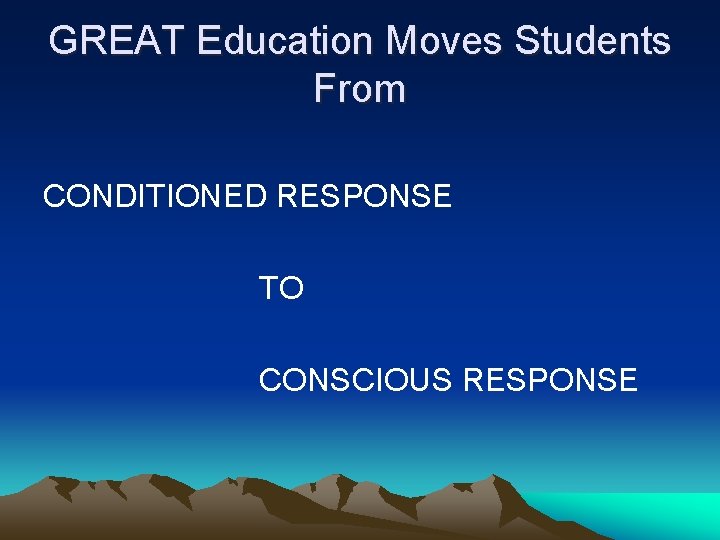 GREAT Education Moves Students From

CONDITIONED RESPONSE

TO

CONSCIOUS RESPONSE